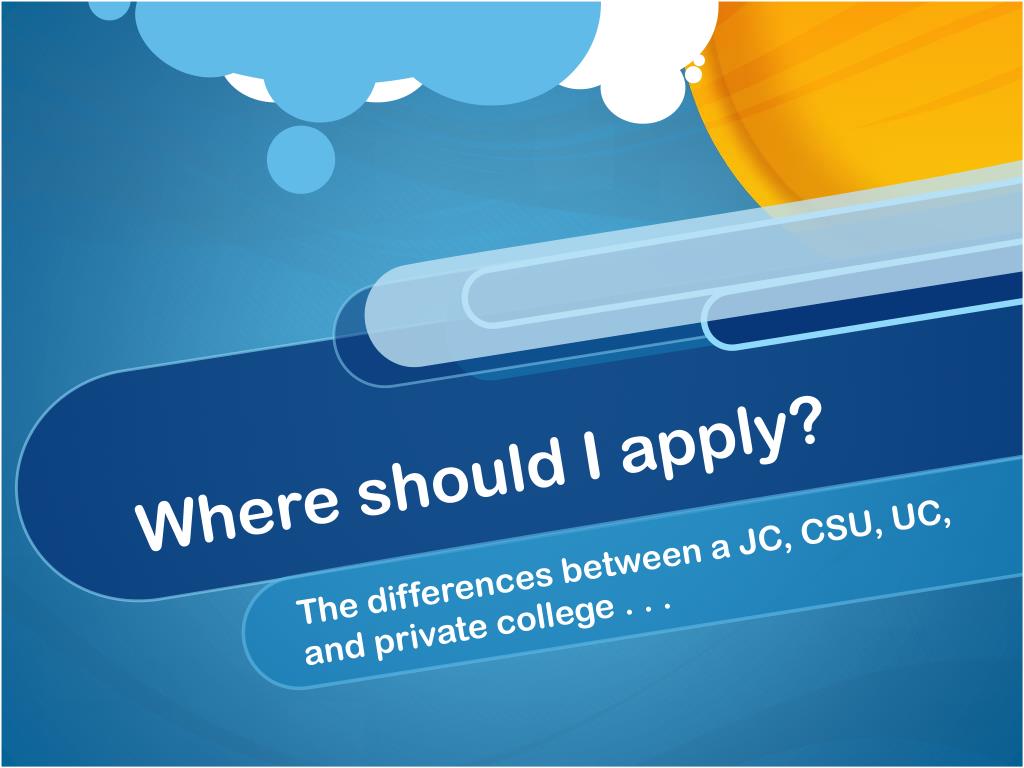 Where should I apply?

The differences between a JC, CSU, UC, and private college . . .